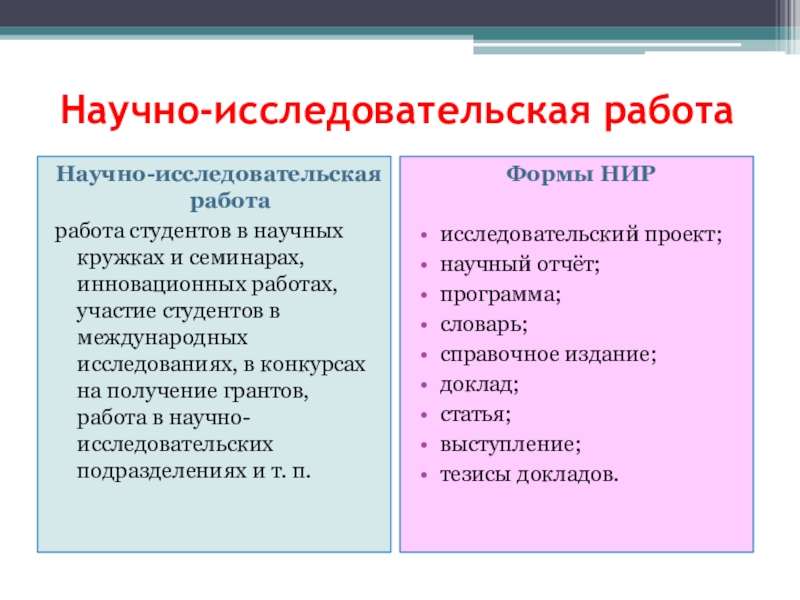 Научно-исследовательская работа

Научно-исследовательская работа

работа студентов в научных кружках и семинарах, инновационных работах, участие студентов в международных исследованиях, в конкурсах на получение грантов, работа в научно-исследовательских подразделениях и т. п.

Формы НИР

• исследовательский проект;
• научный отчёт;
• программа;
• словарь;
• справочное издание;
• доклад;
• статья;
• выступление;
• тезисы докладов.